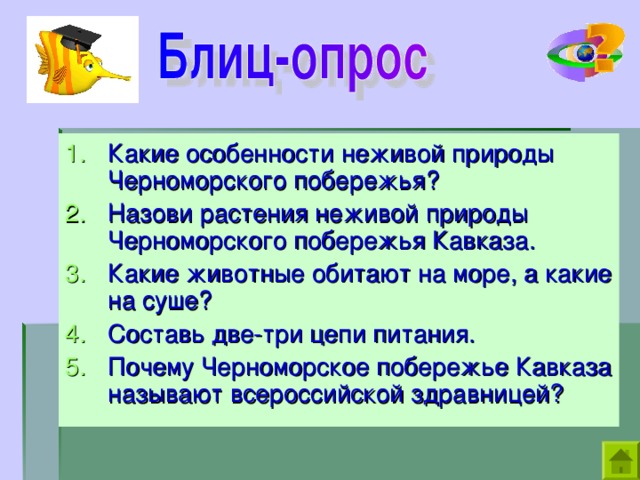 Блиц-опрос

1. Какие особенности неживой природы Черноморского побережья?
2. Назови растения неживой природы Черноморского побережья Кавказа.
3. Какие животные обитают на море, а какие на суше?
4. Составь две-три цепи питания.
5. Почему Черноморское побережье Кавказа называют всероссийской здравницей?